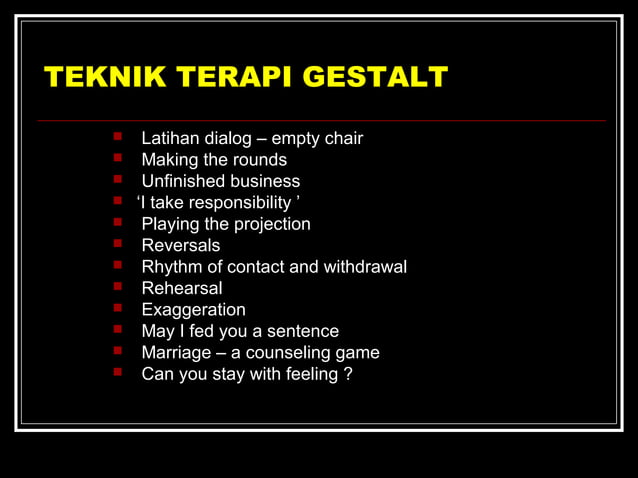 TEKNIK TERAPI GESTALT

- Latihan dialog – empty chair
- Making the rounds
- Unfinished business
- ‘I take responsibility ’
- Playing the projection
- Reversals
- Rhythm of contact and withdrawal
- Rehearsal
- Exaggeration
- May I fed you a sentence
- Marriage – a counseling game
- Can you stay with feeling ?